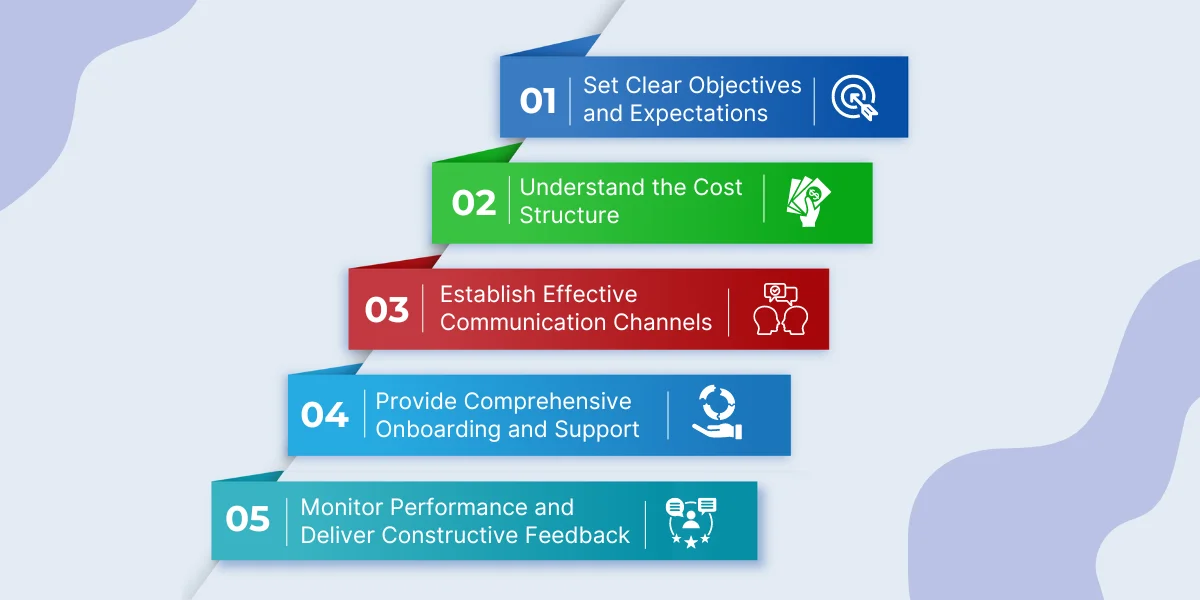 01 Set Clear Objectives and Expectations

02 Understand the Cost Structure

03 Establish Effective Communication Channels

04 Provide Comprehensive Onboarding and Support

05 Monitor Performance and Deliver Constructive Feedback